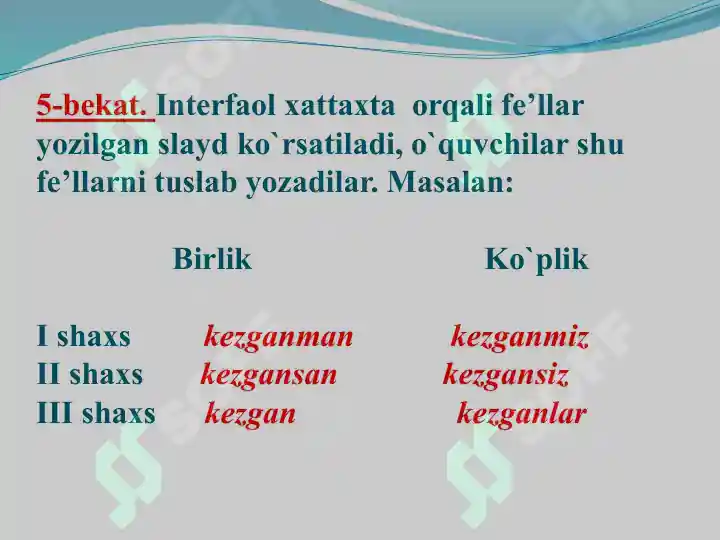 5-bekat. Interfaol xattaxta orqali fe’llar yozilgan slayd ko`rsatiladi, o`quvchilar shu fe’llarni tuslab yozadilar. Masalan:

| | Birlik | Ko`plik |
|---|---|---|
| I shaxs | kezganman | kezganmiz |
| II shaxs | kezgansan | kezgansiz |
| III shaxs | kezgan | kezganlar |